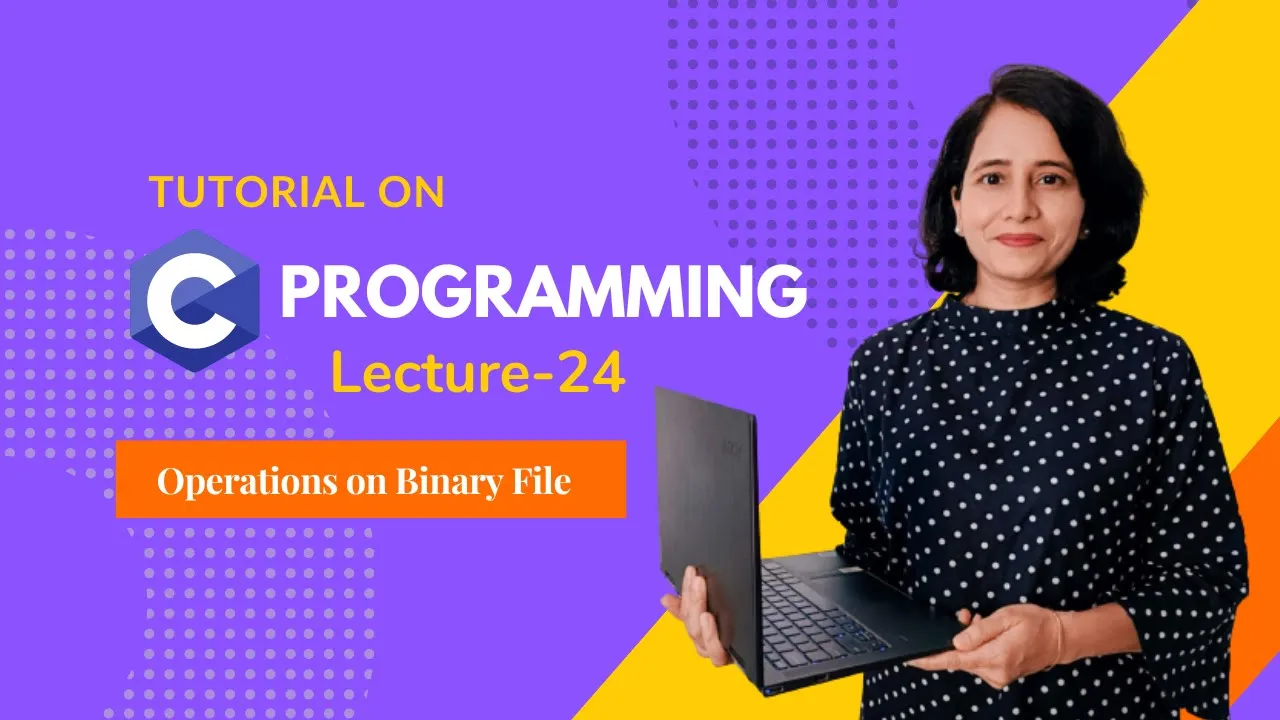 TUTORIAL ON

C PROGRAMMING

Lecture-24

Operations on Binary File